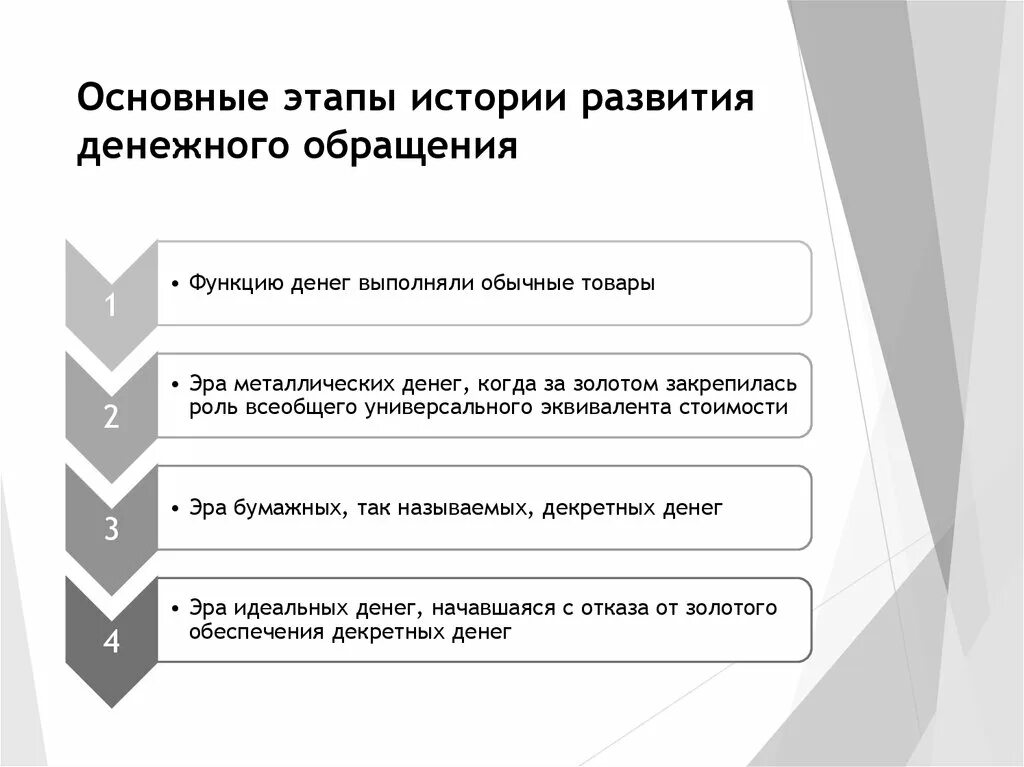 Основные этапы истории развития денежного обращения

1

• Функцию денег выполняли обычные товары

2

• Эра металлических денег, когда за золотом закрепилась роль всеобщего универсального эквивалента стоимости

3

• Эра бумажных, так называемых, декретных денег

4

• Эра идеальных денег, начавшаяся с отказа от золотого обеспечения декретных денег